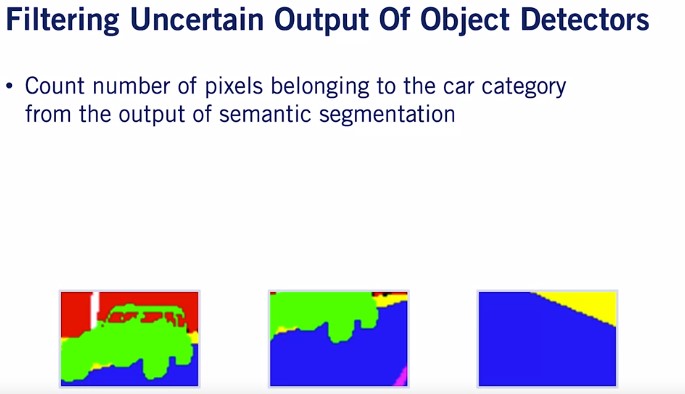 Filtering Uncertain Output Of Object Detectors

• Count number of pixels belonging to the car category from the output of semantic segmentation